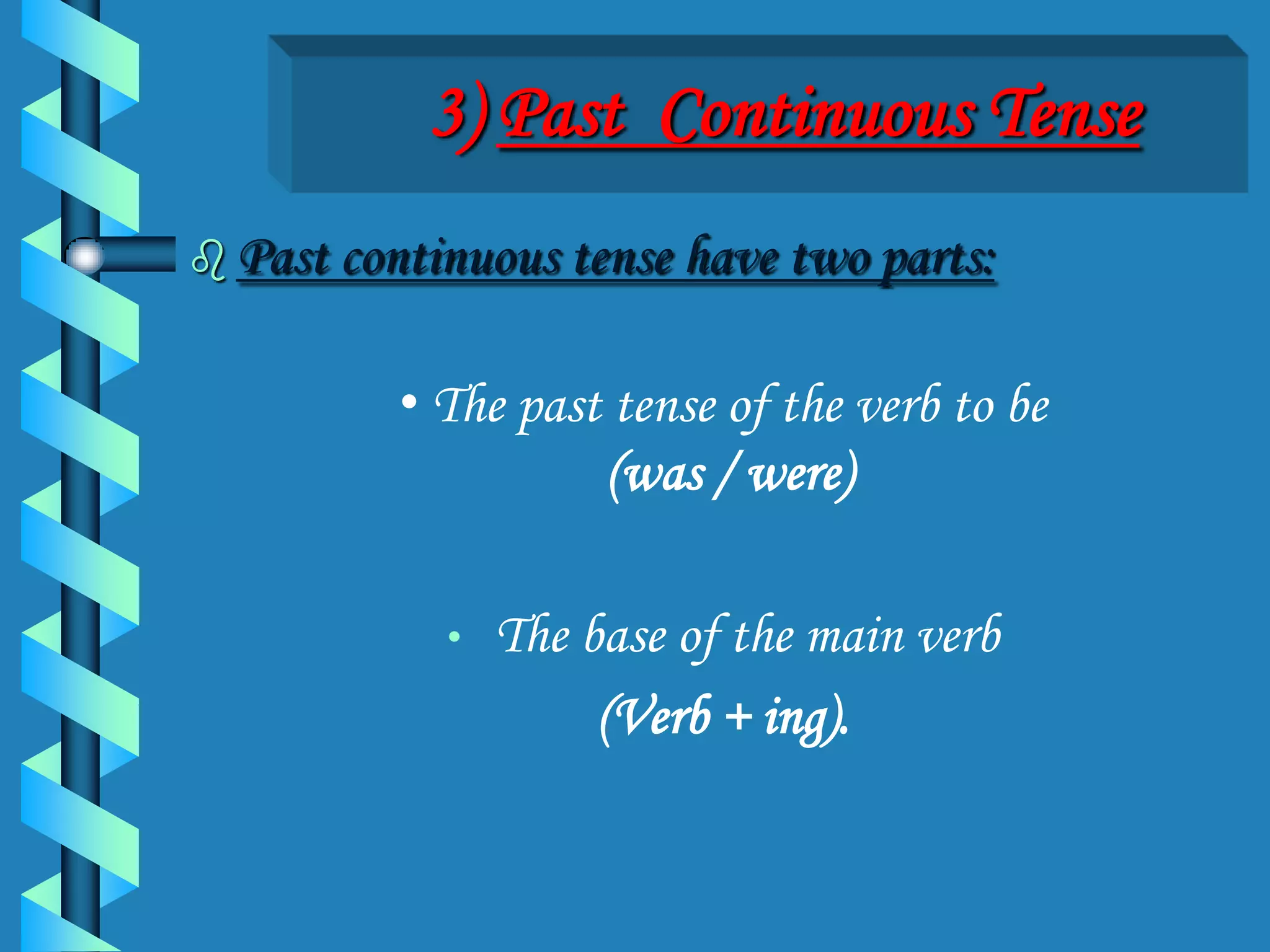 3) Past Continuous Tense

Past continuous tense have two parts:

• The past tense of the verb to be (was / were)

• The base of the main verb (Verb + ing).